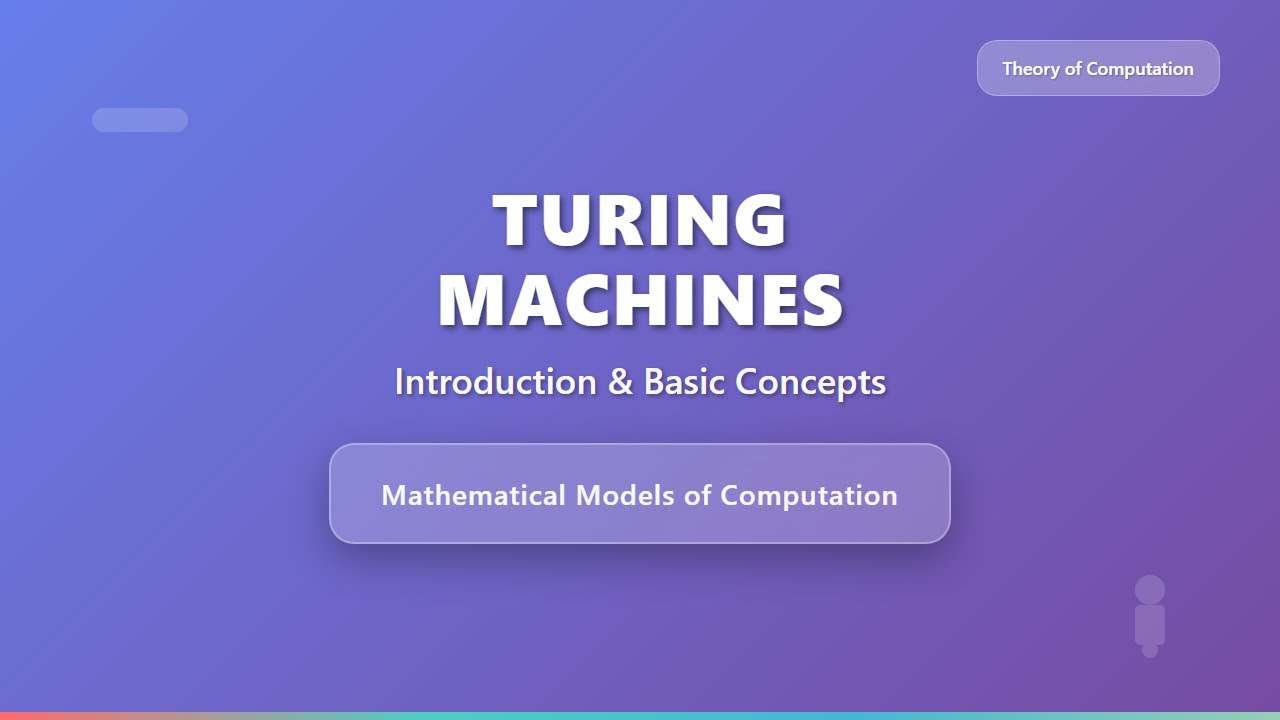 Theory of Computation

TURING MACHINES

Introduction & Basic Concepts

Mathematical Models of Computation